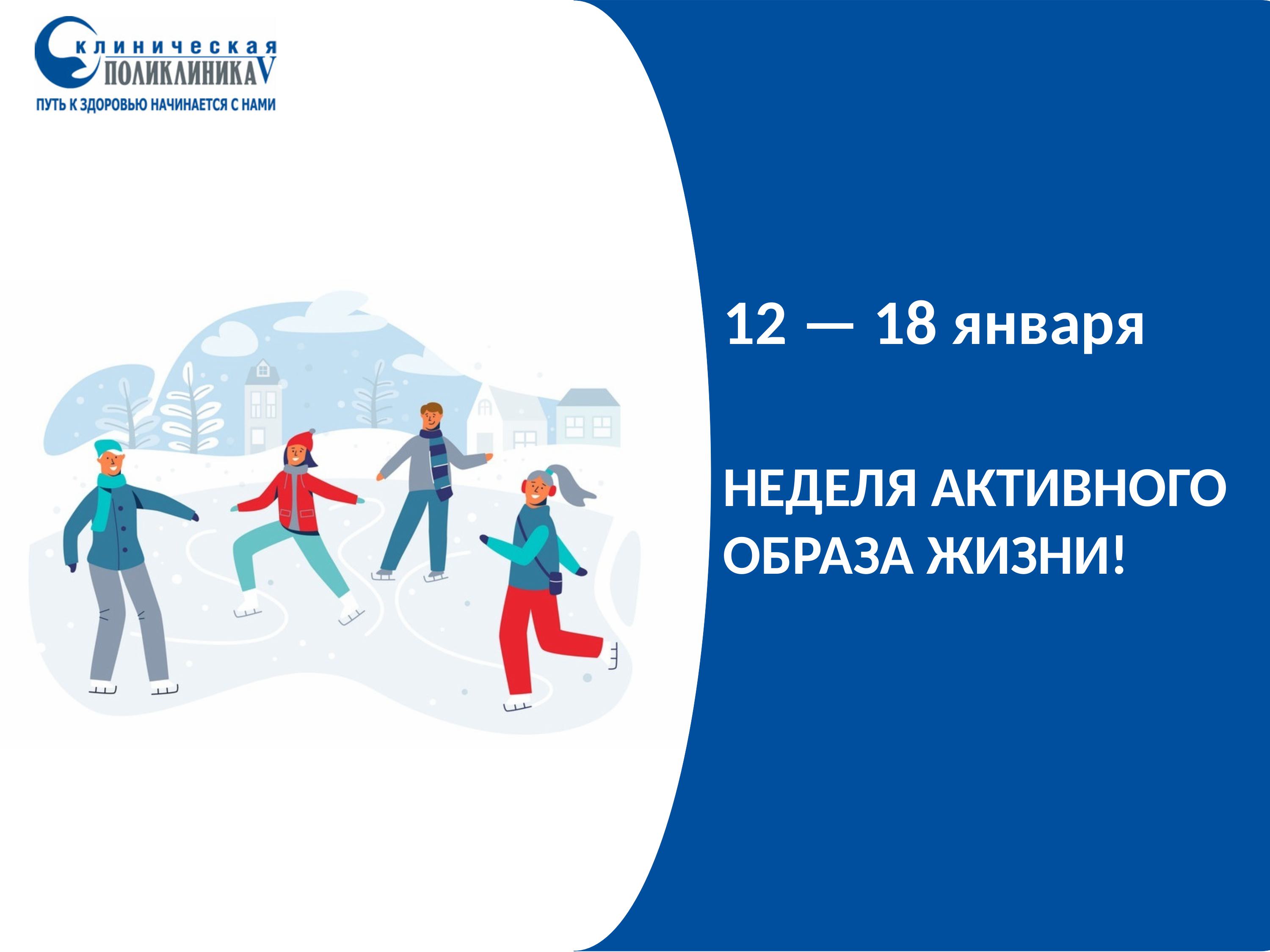 клиническая
ПОЛИКЛИНИКА V
ПУТЬ К ЗДОРОВЬЮ НАЧИНАЕТСЯ С НАМИ

12 — 18 января

НЕДЕЛЯ АКТИВНОГО ОБРАЗА ЖИЗНИ!